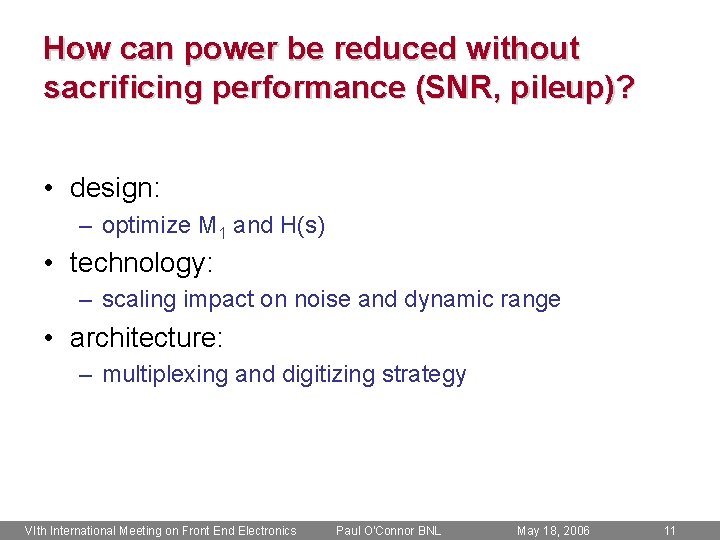 How can power be reduced without sacrificing performance (SNR, pileup)?

• design:
– optimize $M_1$ and H(s)
• technology:
– scaling impact on noise and dynamic range
• architecture:
– multiplexing and digitizing strategy

VIth International Meeting on Front End Electronics Paul O'Connor BNL May 18, 2006 11